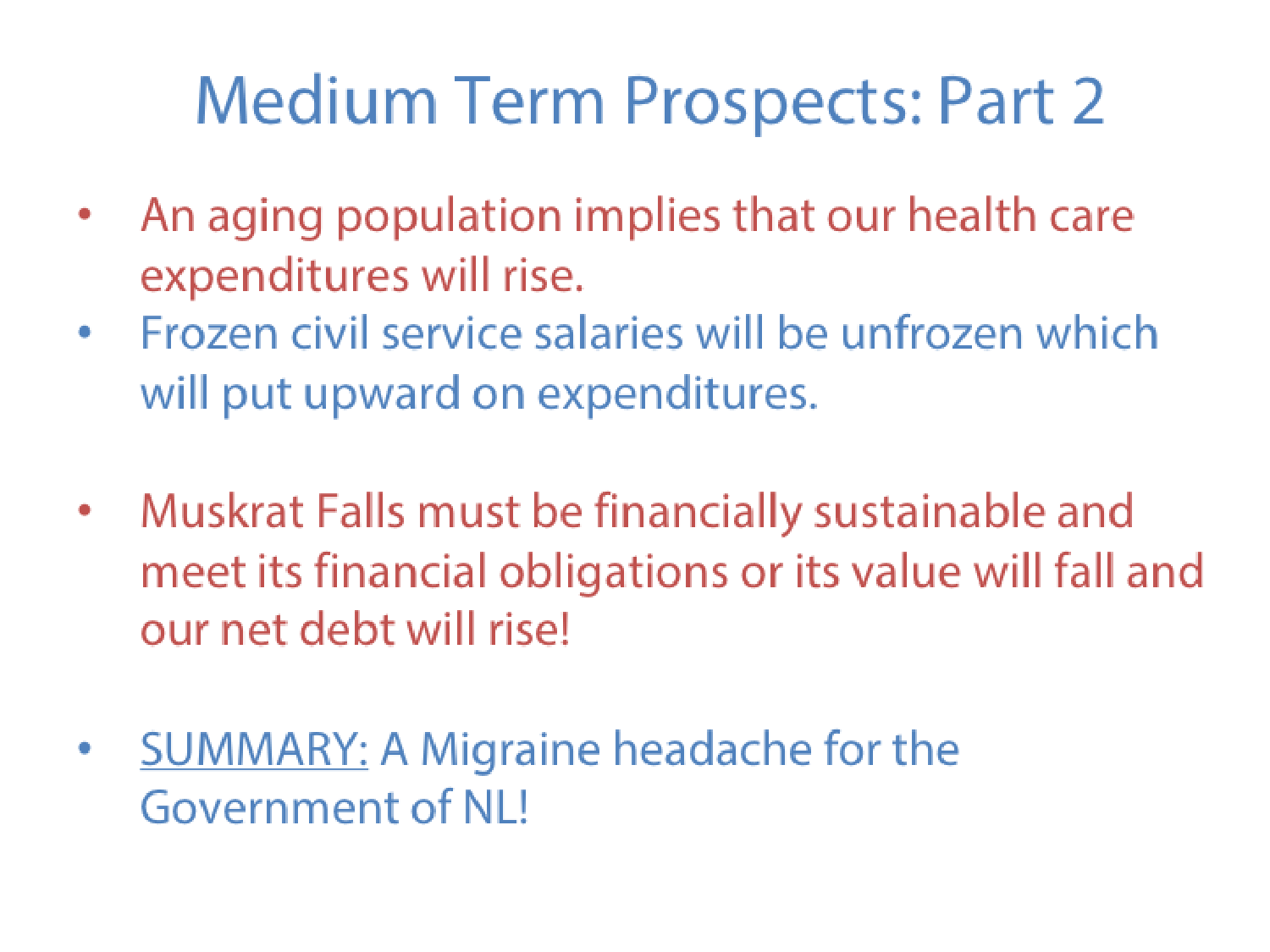 Medium Term Prospects: Part 2

• An aging population implies that our health care expenditures will rise.
• Frozen civil service salaries will be unfrozen which will put upward on expenditures.

• Muskrat Falls must be financially sustainable and meet its financial obligations or its value will fall and our net debt will rise!

• SUMMARY: A Migraine headache for the Government of NL!